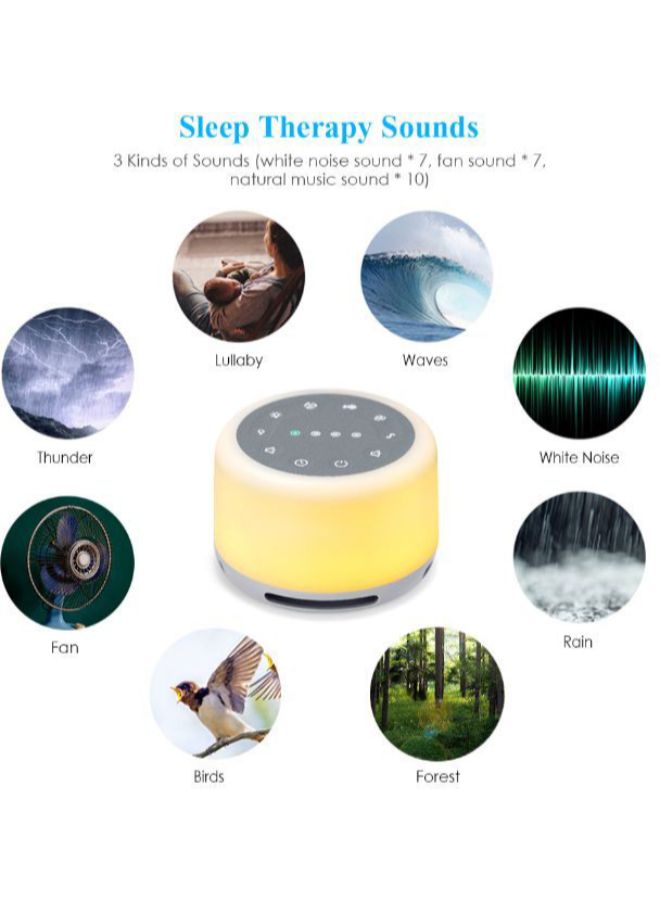 Sleep Therapy Sounds

3 Kinds of Sounds (white noise sound * 7, fan sound * 7, natural music sound * 10)

Lullaby

Waves

Thunder

White Noise

Fan

Rain

Birds

Forest